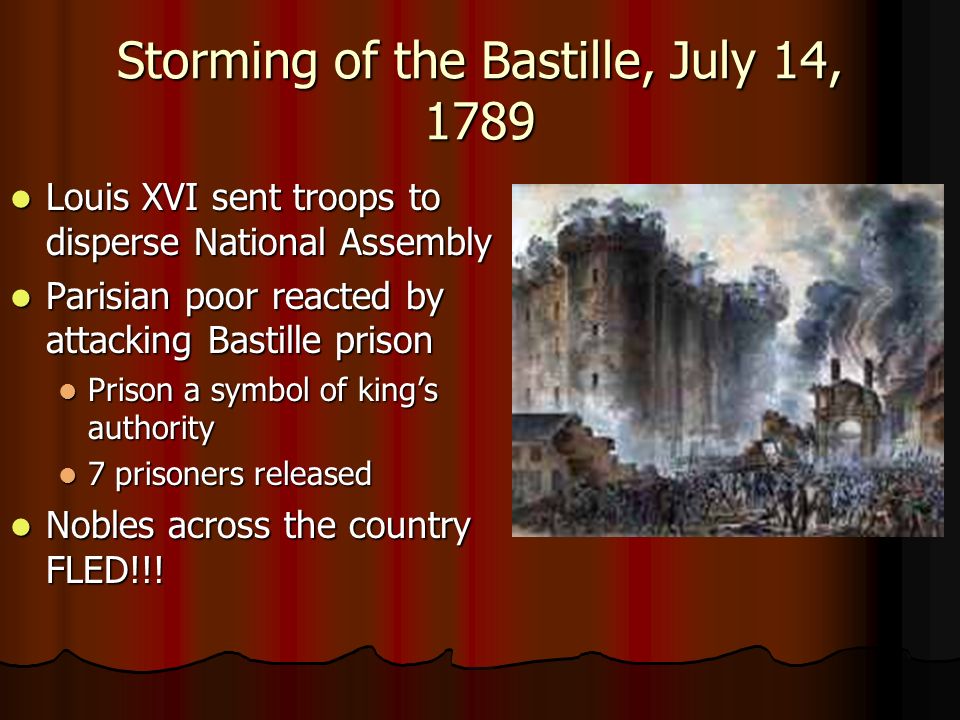 Storming of the Bastille, July 14, 1789

- Louis XVI sent troops to disperse National Assembly
- Parisian poor reacted by attacking Bastille prison
  - Prison a symbol of king's authority
  - 7 prisoners released
- Nobles across the country FLED!!!